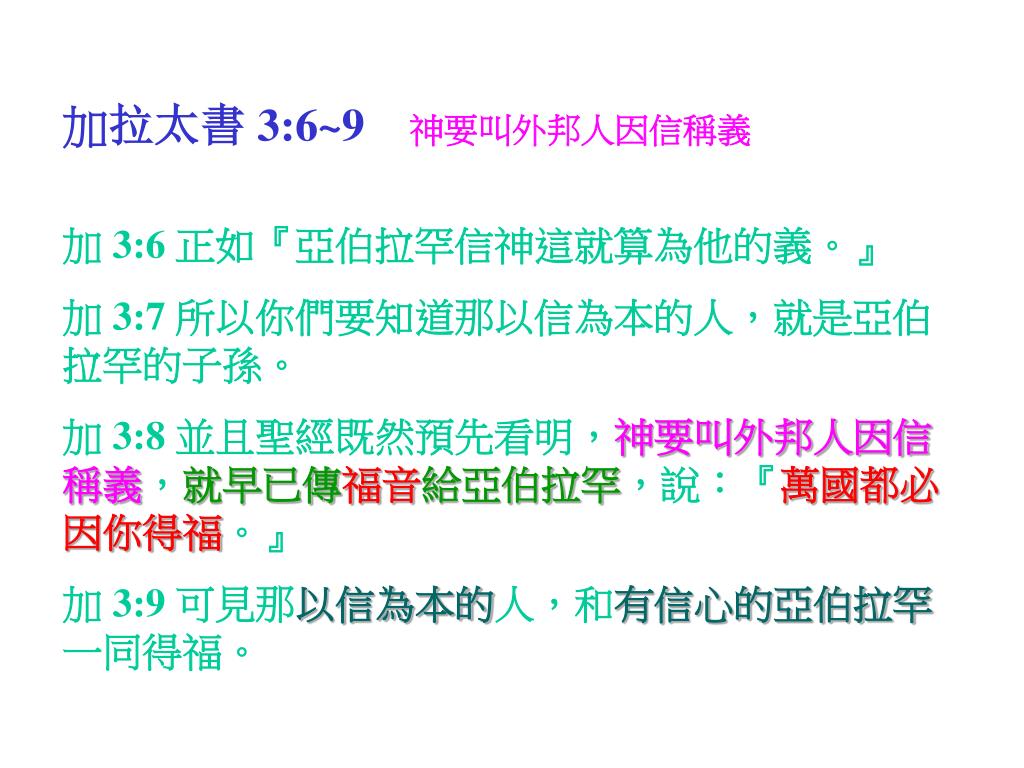 加拉太書 3:6~9　神要叫外邦人因信稱義

加 3:6 正如『亞伯拉罕信神這就算為他的義。』

加 3:7 所以你們要知道那以信為本的人，就是亞伯拉罕的子孫。

加 3:8 並且聖經既然預先看明，神要叫外邦人因信稱義，就早已傳福音給亞伯拉罕，說：『萬國都必因你得福。』

加 3:9 可見那以信為本的人，和有信心的亞伯拉罕一同得福。